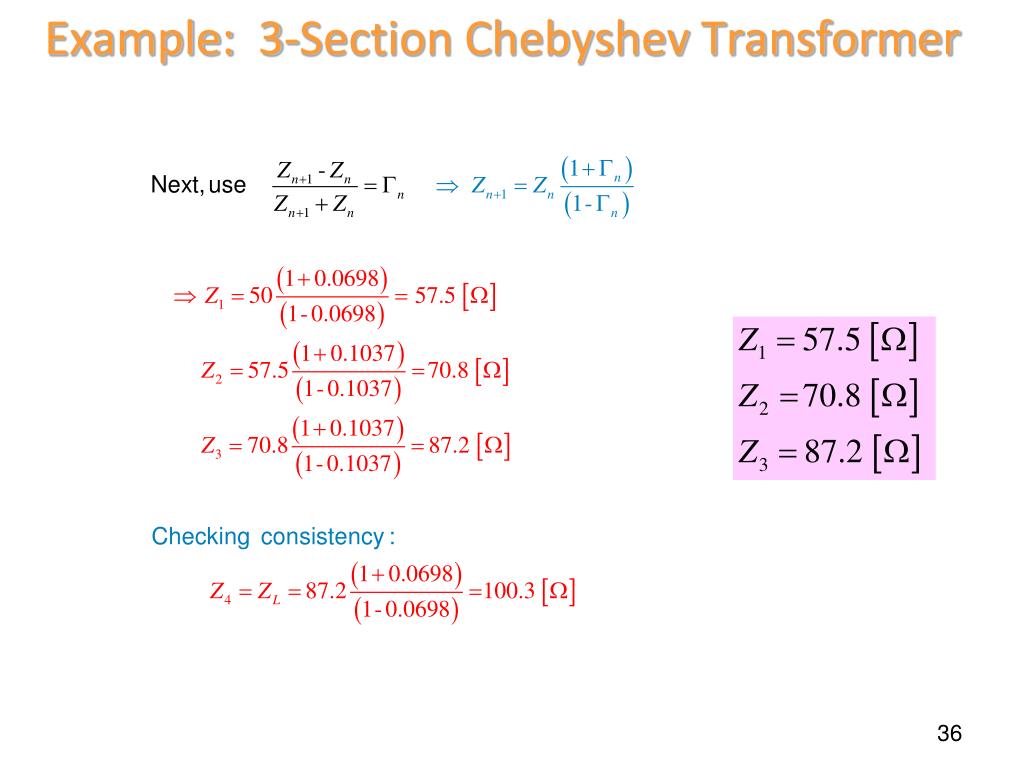 Example: 3-Section Chebyshev Transformer

Next, use $\frac{Z_{n+1} - Z_n}{Z_{n+1} + Z_n} = \Gamma_n$ $\Rightarrow Z_{n+1} = Z_n \frac{(1+\Gamma_n)}{(1-\Gamma_n)}$

$\Rightarrow Z_1 = 50\frac{(1+0.0698)}{(1-0.0698)} = 57.5\ [\Omega]$

$Z_2 = 57.5\frac{(1+0.1037)}{(1-0.1037)} = 70.8\ [\Omega]$

$Z_3 = 70.8\frac{(1+0.1037)}{(1-0.1037)} = 87.2\ [\Omega]$

$Z_1 = 57.5\ [\Omega]$
$Z_2 = 70.8\ [\Omega]$
$Z_3 = 87.2\ [\Omega]$

Checking consistency :

$Z_4 = Z_L = 87.2\frac{(1+0.0698)}{(1-0.0698)} = 100.3\ [\Omega]$

36